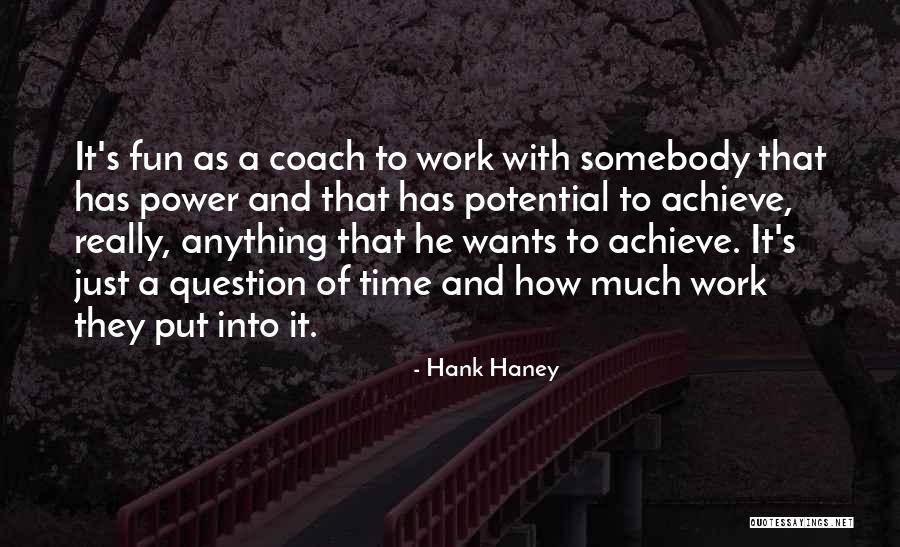 It's fun as a coach to work with somebody that has power and that has potential to achieve, really, anything that he wants to achieve. It's just a question of time and how much work they put into it.

- Hank Haney

QUOTESSAYINGS.NET